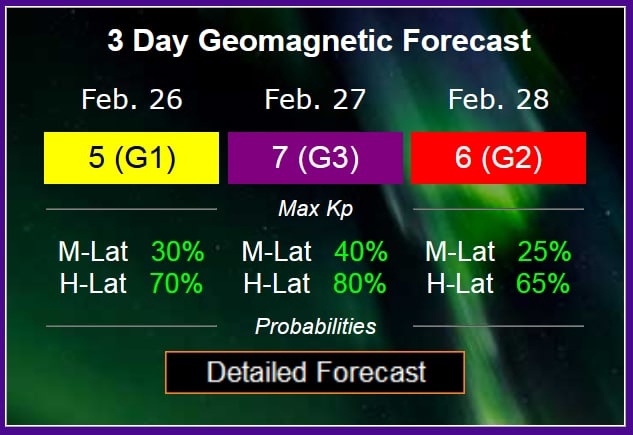 3 Day Geomagnetic Forecast

| Feb. 26 | Feb. 27 | Feb. 28 |
|---|---|---|
| 5 (G1) | 7 (G3) | 6 (G2) |

Max Kp

| M-Lat 30% | M-Lat 40% | M-Lat 25% |
|---|---|---|
| H-Lat 70% | H-Lat 80% | H-Lat 65% |

Probabilities

Detailed Forecast